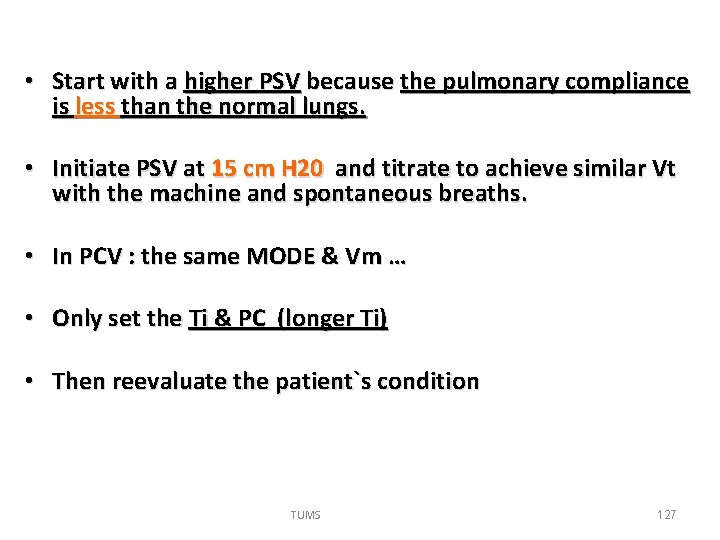 • Start with a higher PSV because the pulmonary compliance is less than the normal lungs.

• Initiate PSV at 15 cm H20 and titrate to achieve similar Vt with the machine and spontaneous breaths.

• In PCV : the same MODE & Vm …

• Only set the Ti & PC (longer Ti)

• Then reevaluate the patient`s condition

TUMS

127